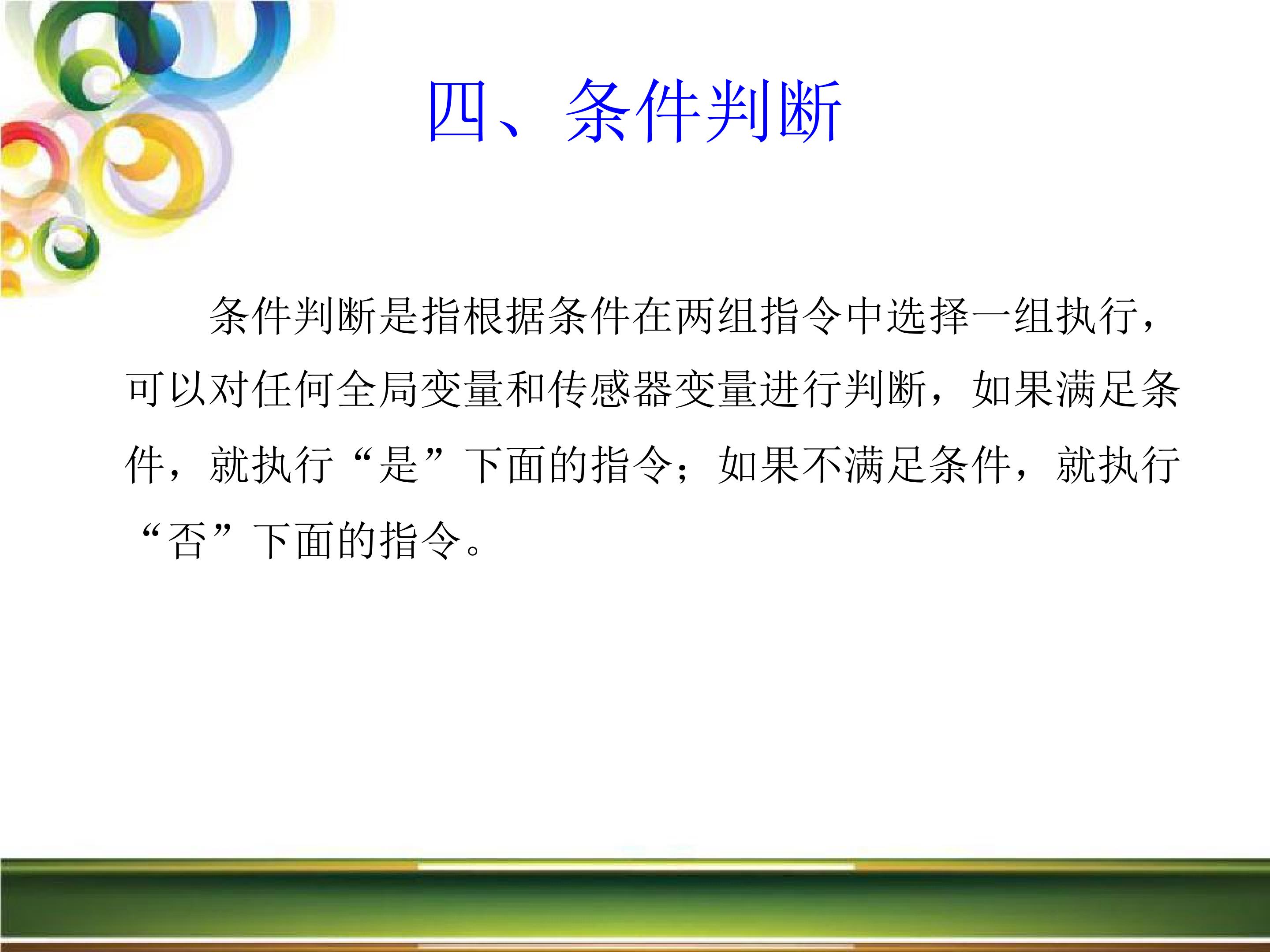 四、条件判断

条件判断是指根据条件在两组指令中选择一组执行，可以对任何全局变量和传感器变量进行判断，如果满足条件，就执行“是”下面的指令；如果不满足条件，就执行“否”下面的指令。